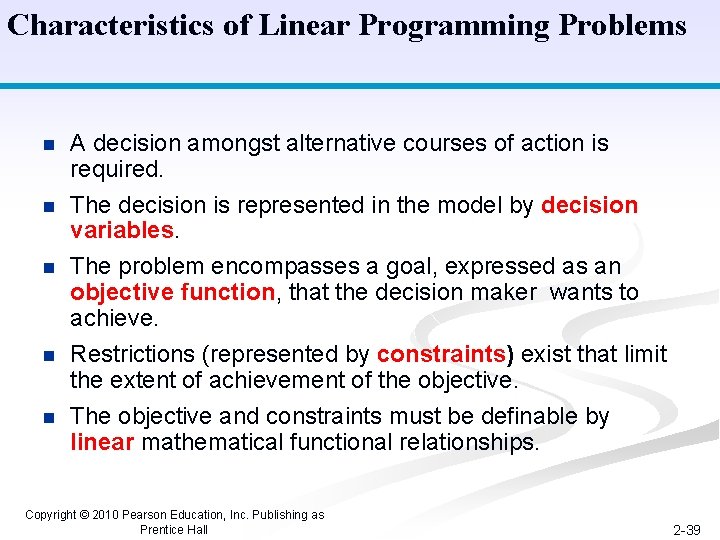 Characteristics of Linear Programming Problems

- A decision amongst alternative courses of action is required.
- The decision is represented in the model by decision variables.
- The problem encompasses a goal, expressed as an objective function, that the decision maker wants to achieve.
- Restrictions (represented by constraints) exist that limit the extent of achievement of the objective.
- The objective and constraints must be definable by linear mathematical functional relationships.

Copyright © 2010 Pearson Education, Inc. Publishing as Prentice Hall

2-39